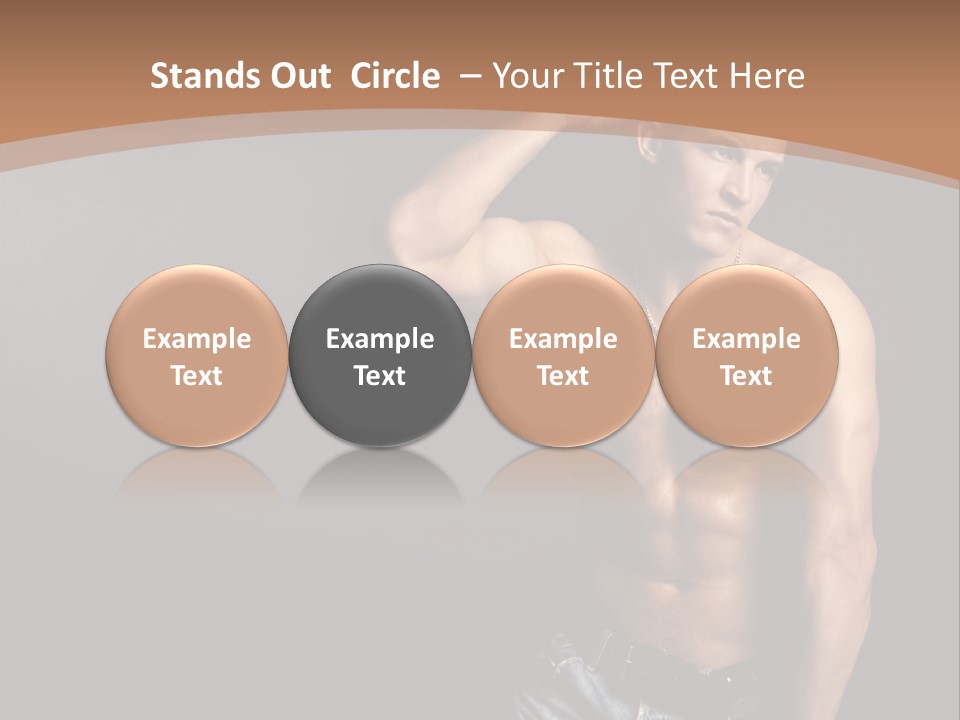 Stands Out Circle – Your Title Text Here

Example Text

Example Text

Example Text

Example Text